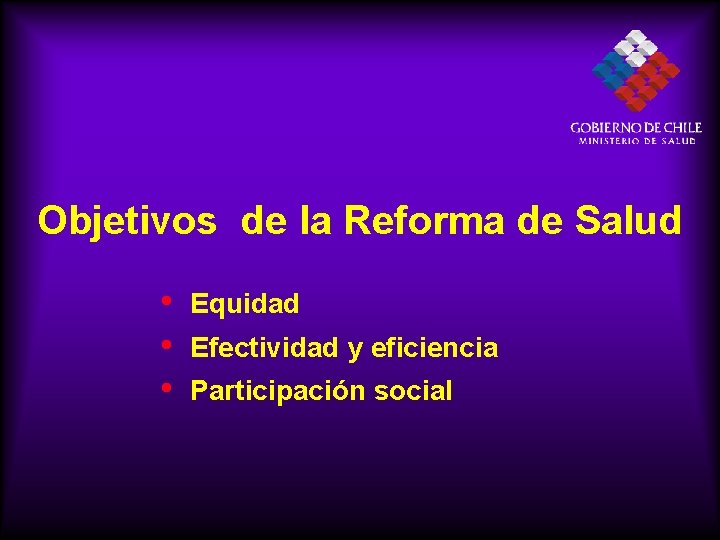 GOBIERNO DE CHILE
MINISTERIO DE SALUD

Objetivos de la Reforma de Salud

• Equidad
• Efectividad y eficiencia
• Participación social